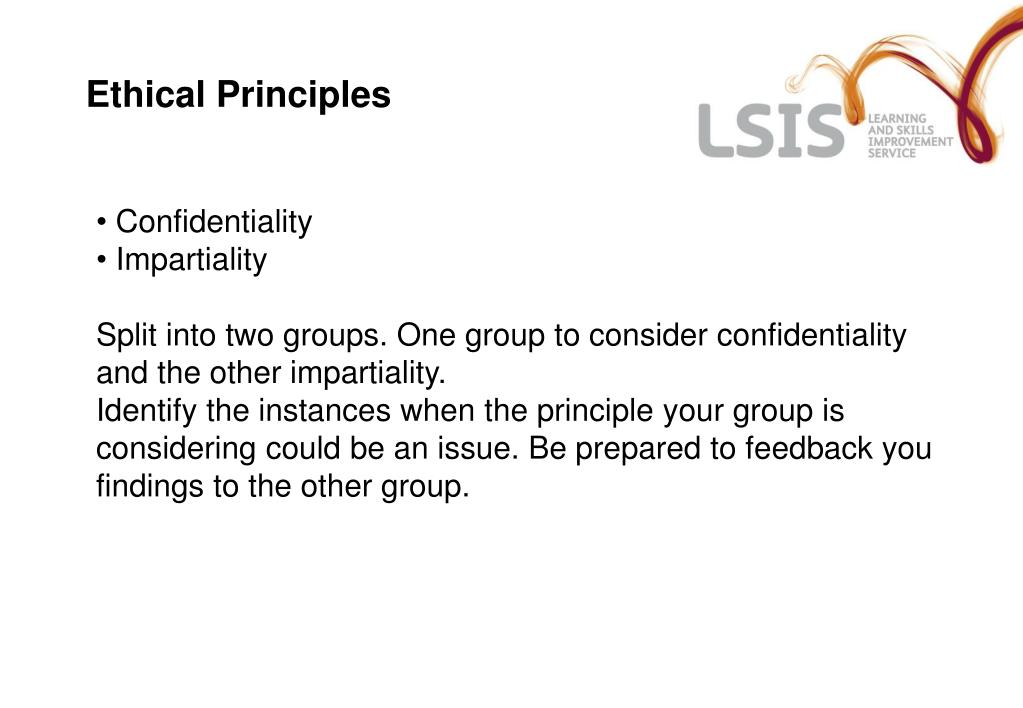 Ethical Principles

LSIS LEARNING AND SKILLS IMPROVEMENT SERVICE

• Confidentiality
• Impartiality

Split into two groups. One group to consider confidentiality and the other impartiality.
Identify the instances when the principle your group is considering could be an issue. Be prepared to feedback you findings to the other group.